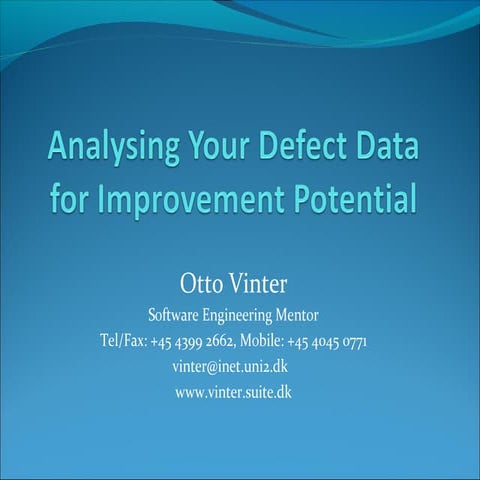 Analysing Your Defect Data for Improvement Potential

Otto Vinter
Software Engineering Mentor
Tel/Fax: +45 4399 2662, Mobile: +45 4045 0771
vinter@inet.uni2.dk
www.vinter.suite.dk